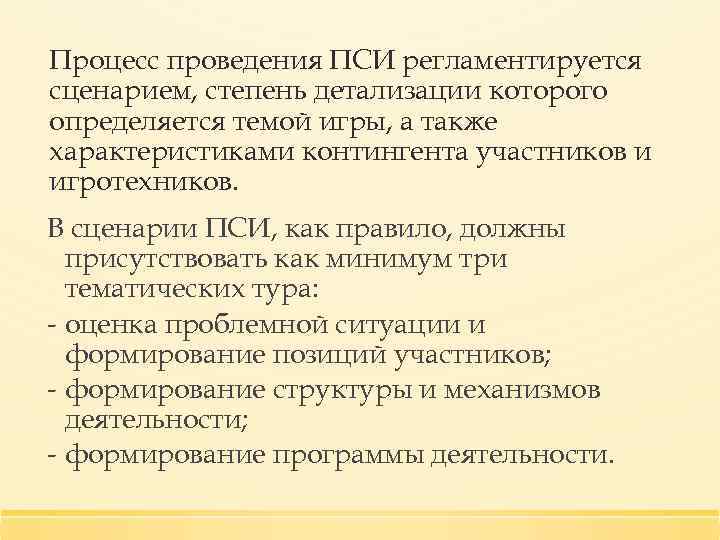 Процесс проведения ПСИ регламентируется сценарием, степень детализации которого определяется темой игры, а также характеристиками контингента участников и игротехников.

В сценарии ПСИ, как правило, должны присутствовать как минимум три тематических тура:
- оценка проблемной ситуации и формирование позиций участников;
- формирование структуры и механизмов деятельности;
- формирование программы деятельности.